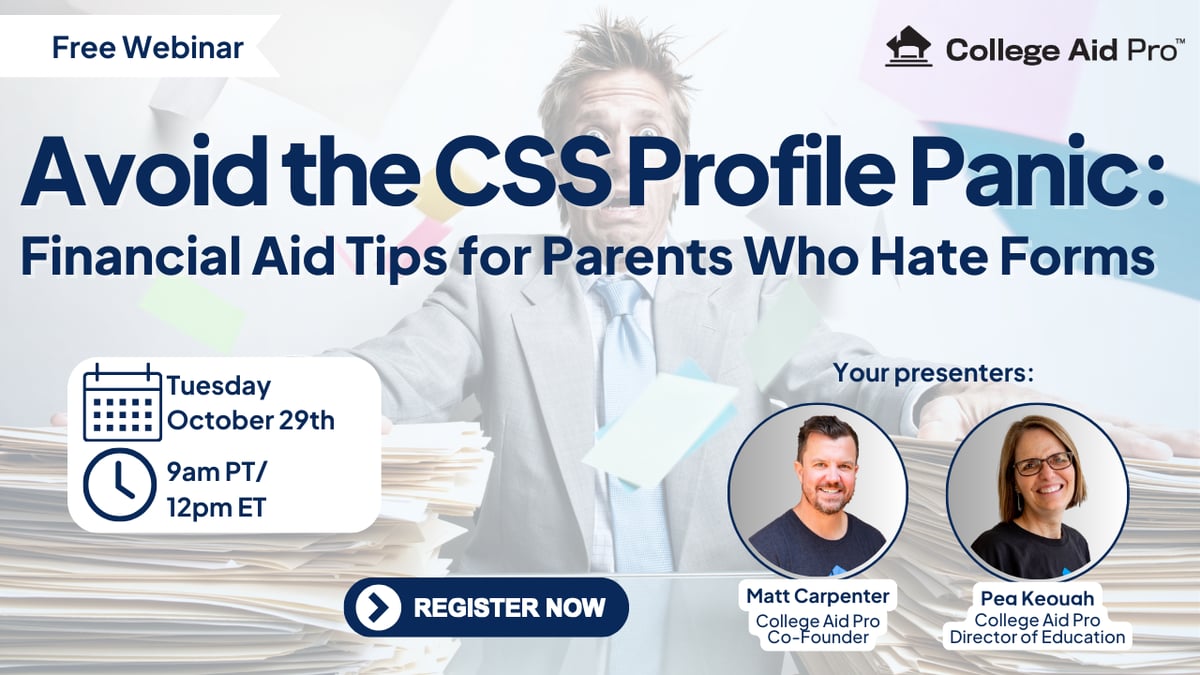 Free Webinar

College Aid Pro™

Avoid the CSS Profile Panic:
Financial Aid Tips for Parents Who Hate Forms

Tuesday
October 29th

9am PT/
12pm ET

REGISTER NOW

Your presenters:

Matt Carpenter
College Aid Pro
Co-Founder

Peg Keough
College Aid Pro
Director of Education